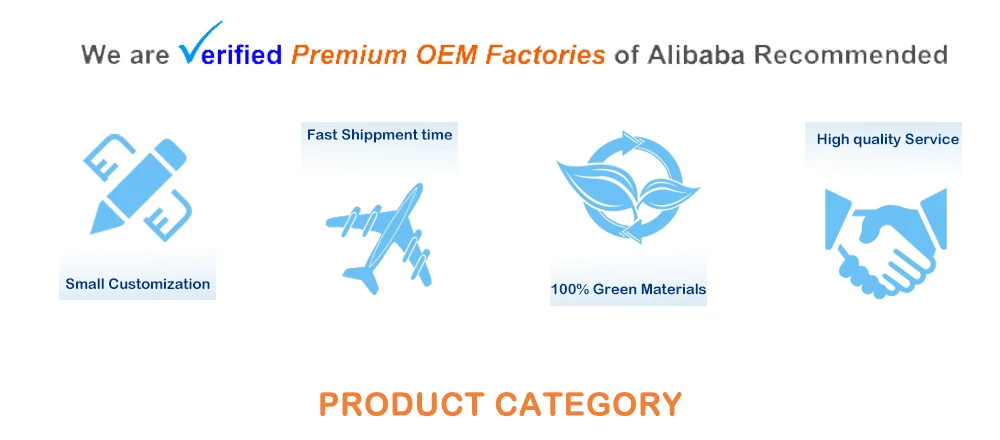 We are Verified Premium OEM Factories of Alibaba Recommended

Small Customization

Fast Shippment time

100% Green Materials

High quality Service

PRODUCT CATEGORY